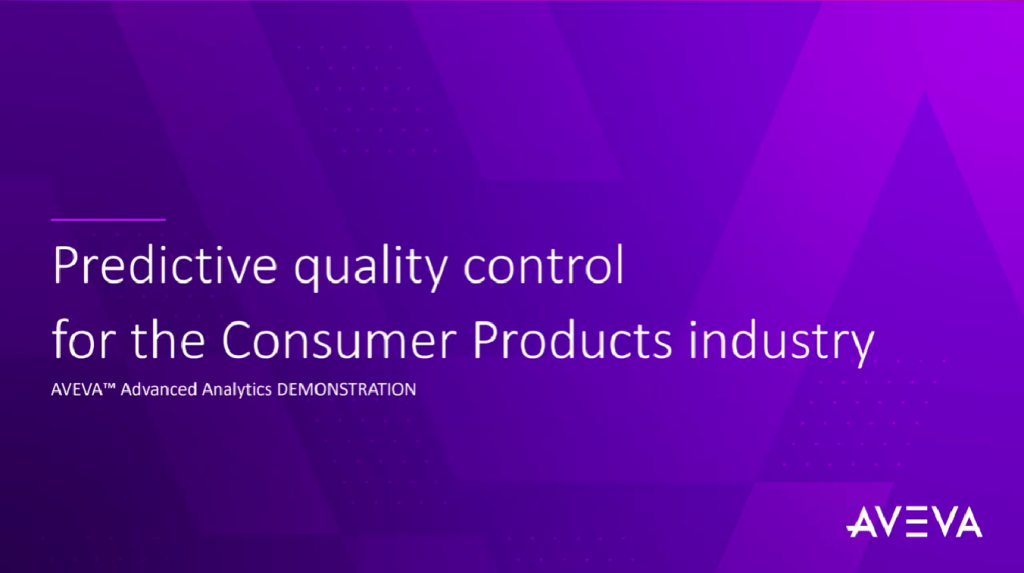 Predictive quality control
for the Consumer Products industry

AVEVA™ Advanced Analytics DEMONSTRATION

AVEVA